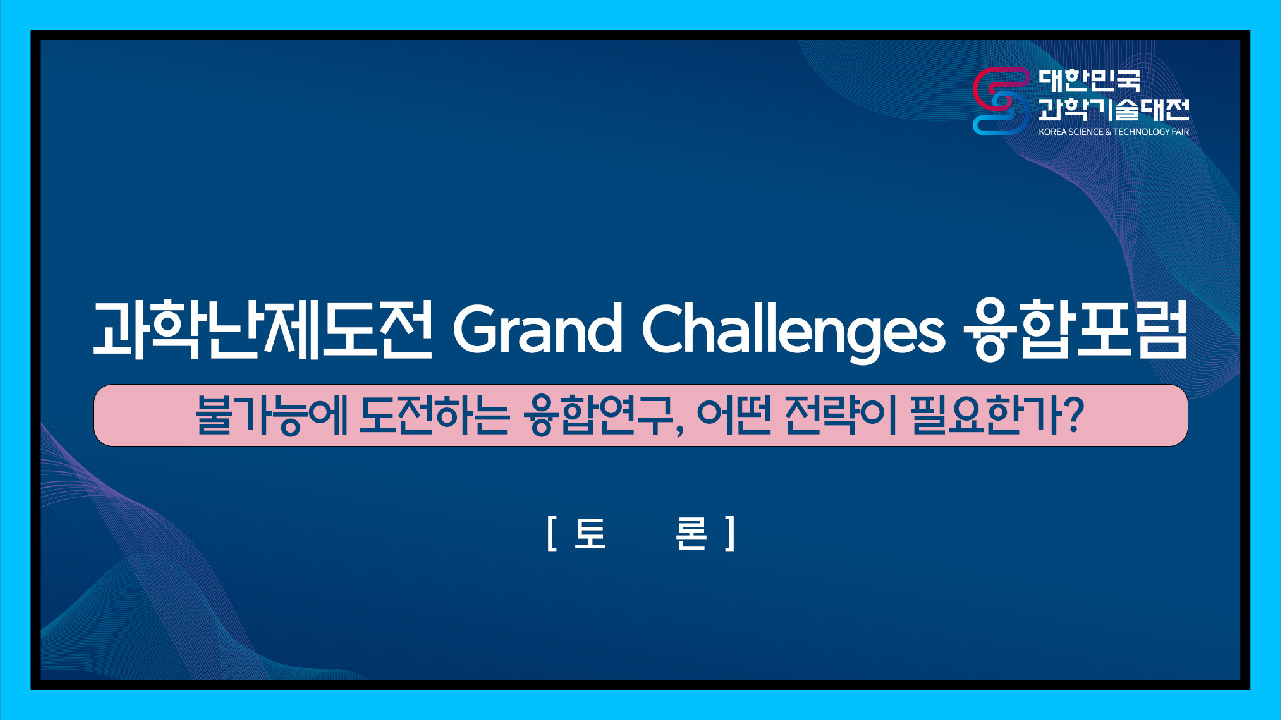 대한민국
과학기술대전
KOREA SCIENCE & TECHNOLOGY FAIR

과학난제도전 Grand Challenges 융합포럼

불가능에 도전하는 융합연구, 어떤 전략이 필요한가?

[ 토 론 ]